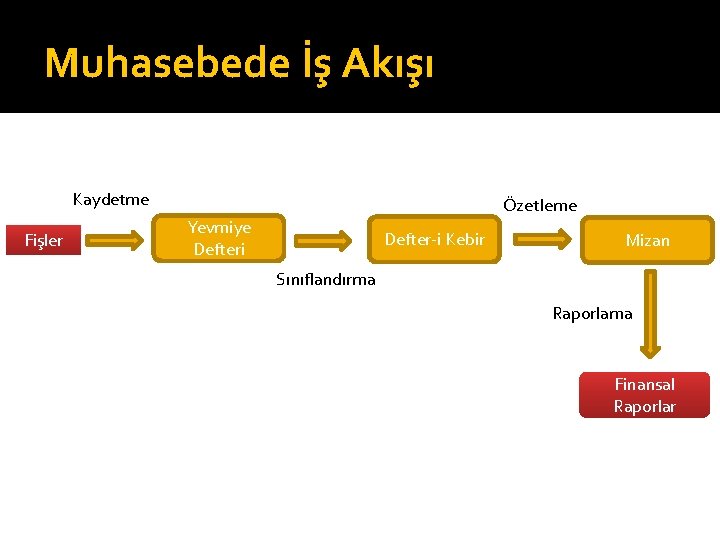 Muhasebede İş Akışı

Kaydetme

Fişler

Yevmiye Defteri

Sınıflandırma

Defter-i Kebir

Özetleme

Mizan

Raporlama

Finansal Raporlar